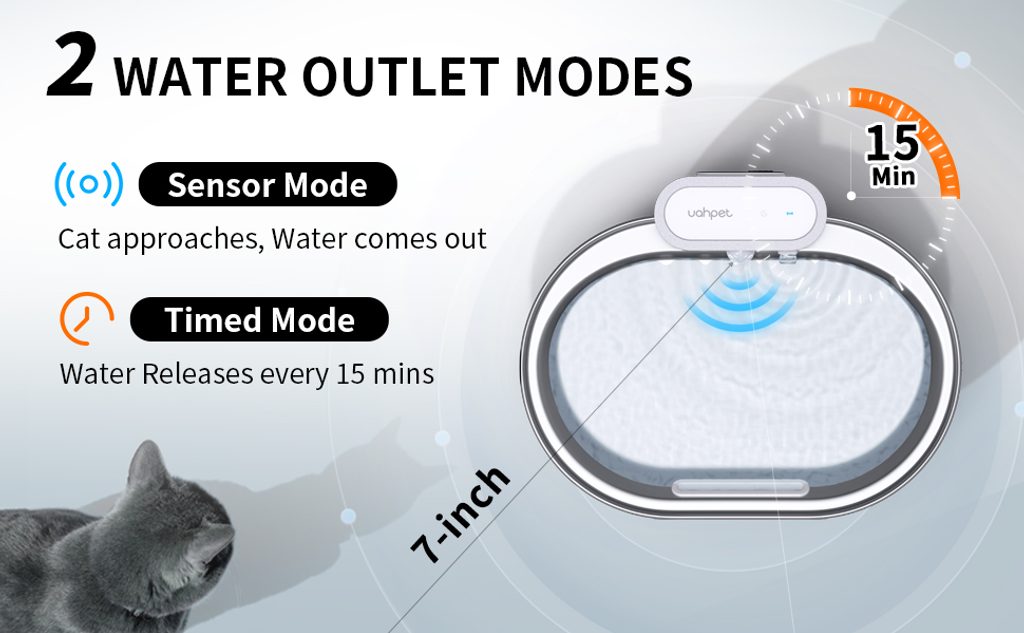 2 WATER OUTLET MODES

Sensor Mode

Cat approaches, Water comes out

Timed Mode

Water Releases every 15 mins

15 Min

uahpet

7-inch